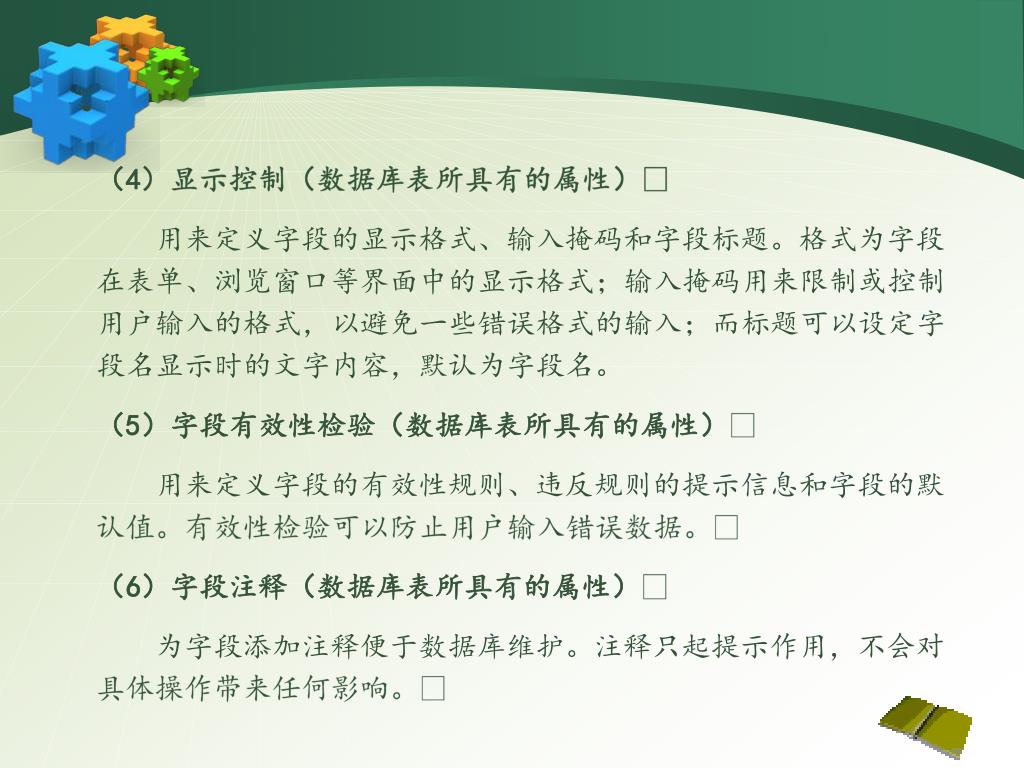 （4）显示控制（数据库表所具有的属性）□

用来定义字段的显示格式、输入掩码和字段标题。格式为字段在表单、浏览窗口等界面中的显示格式；输入掩码用来限制或控制用户输入的格式，以避免一些错误格式的输入；而标题可以设定字段名显示时的文字内容，默认为字段名。

（5）字段有效性检验（数据库表所具有的属性）□

用来定义字段的有效性规则、违反规则的提示信息和字段的默认值。有效性检验可以防止用户输入错误数据。□

（6）字段注释（数据库表所具有的属性）□

为字段添加注释便于数据库维护。注释只起提示作用，不会对具体操作带来任何影响。□